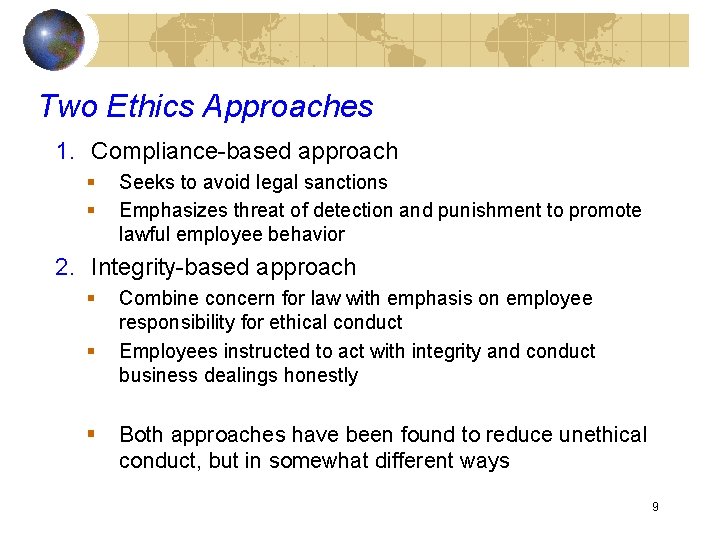 Two Ethics Approaches

1. Compliance-based approach
 - Seeks to avoid legal sanctions
 - Emphasizes threat of detection and punishment to promote lawful employee behavior

2. Integrity-based approach
 - Combine concern for law with emphasis on employee responsibility for ethical conduct
 - Employees instructed to act with integrity and conduct business dealings honestly

 - Both approaches have been found to reduce unethical conduct, but in somewhat different ways

9